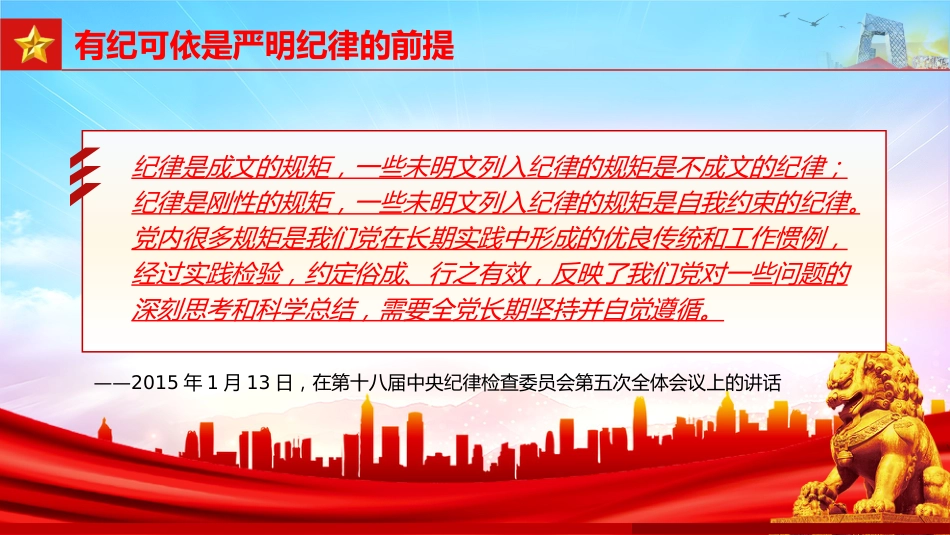 有纪可依是严明纪律的前提

纪律是成文的规矩，一些未明文列入纪律的规矩是不成文的纪律；纪律是刚性的规矩，一些未明文列入纪律的规矩是自我约束的纪律。党内很多规矩是我们党在长期实践中形成的优良传统和工作惯例，经过实践检验，约定俗成、行之有效，反映了我们党对一些问题的深刻思考和科学总结，需要全党长期坚持并自觉遵循。

——2015 年 1 月 13 日，在第十八届中央纪律检查委员会第五次全体会议上的讲话